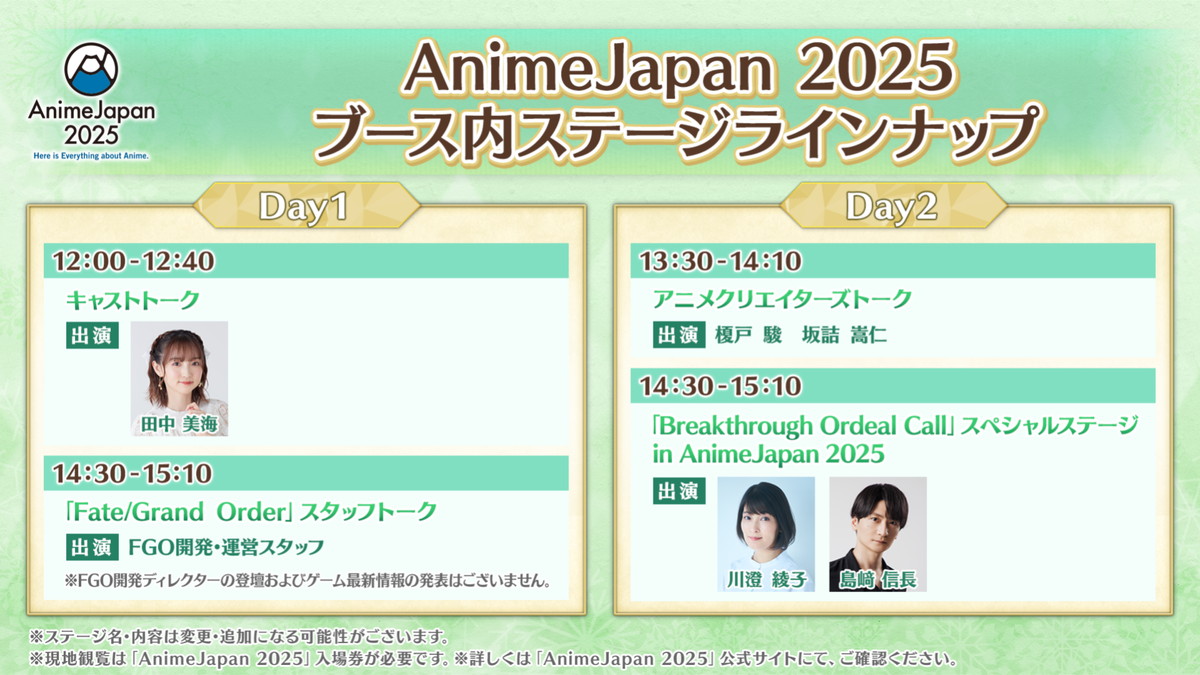 AnimeJapan 2025
Here is Everything about Anime.

AnimeJapan 2025
ブース内ステージラインナップ

Day1

12:00-12:40
キャストトーク
出演
田中 美海

14:30-15:10
「Fate/Grand Order」スタッフトーク
出演 FGO開発・運営スタッフ
※FGO開発ディレクターの登壇およびゲーム最新情報の発表はございません。

Day2

13:30-14:10
アニメクリエイターズトーク
出演 榎戸 駿 坂詰 嵩仁

14:30-15:10
「Breakthrough Ordeal Call」スペシャルステージ in AnimeJapan 2025
出演
川澄 綾子
島﨑 信長

※ステージ名・内容は変更・追加になる可能性がございます。
※現地観覧は「AnimeJapan 2025」入場券が必要です。※詳しくは「AnimeJapan 2025」公式サイトにて、ご確認ください。